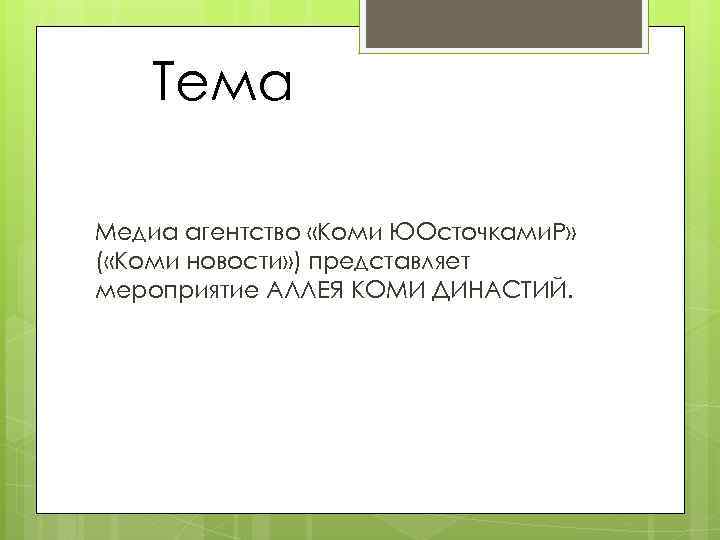 Тема

Медиа агентство «Коми ЮОсточкамиР» («Коми новости») представляет мероприятие АЛЛЕЯ КОМИ ДИНАСТИЙ.